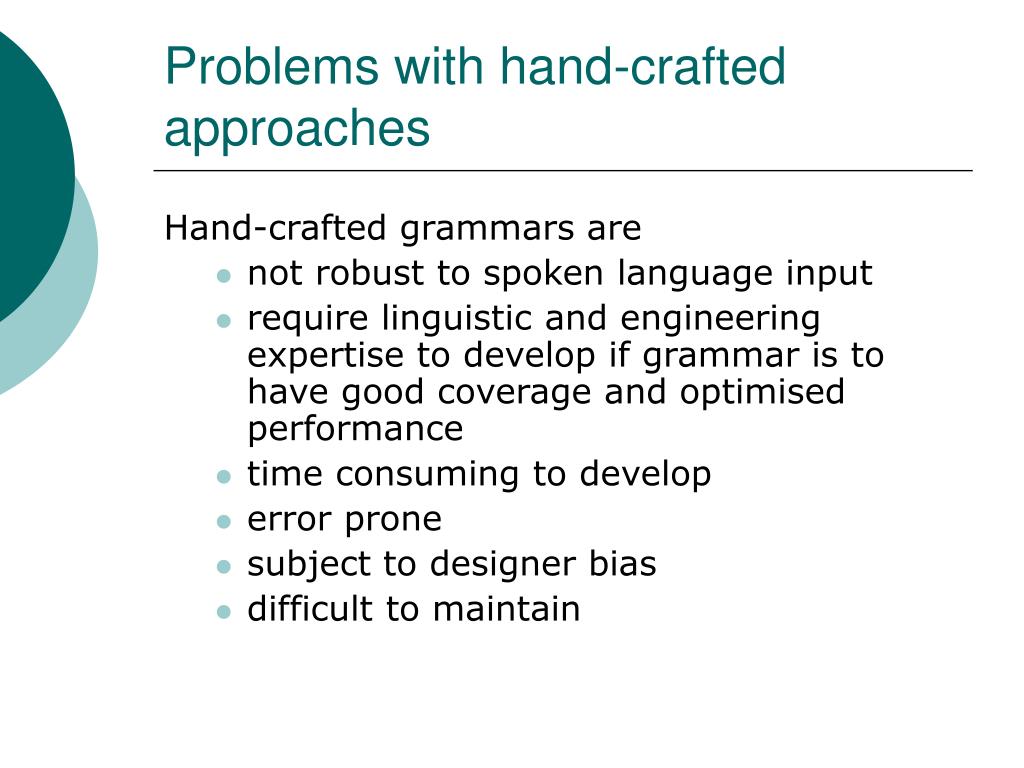 Problems with hand-crafted approaches

Hand-crafted grammars are

- not robust to spoken language input
- require linguistic and engineering expertise to develop if grammar is to have good coverage and optimised performance
- time consuming to develop
- error prone
- subject to designer bias
- difficult to maintain